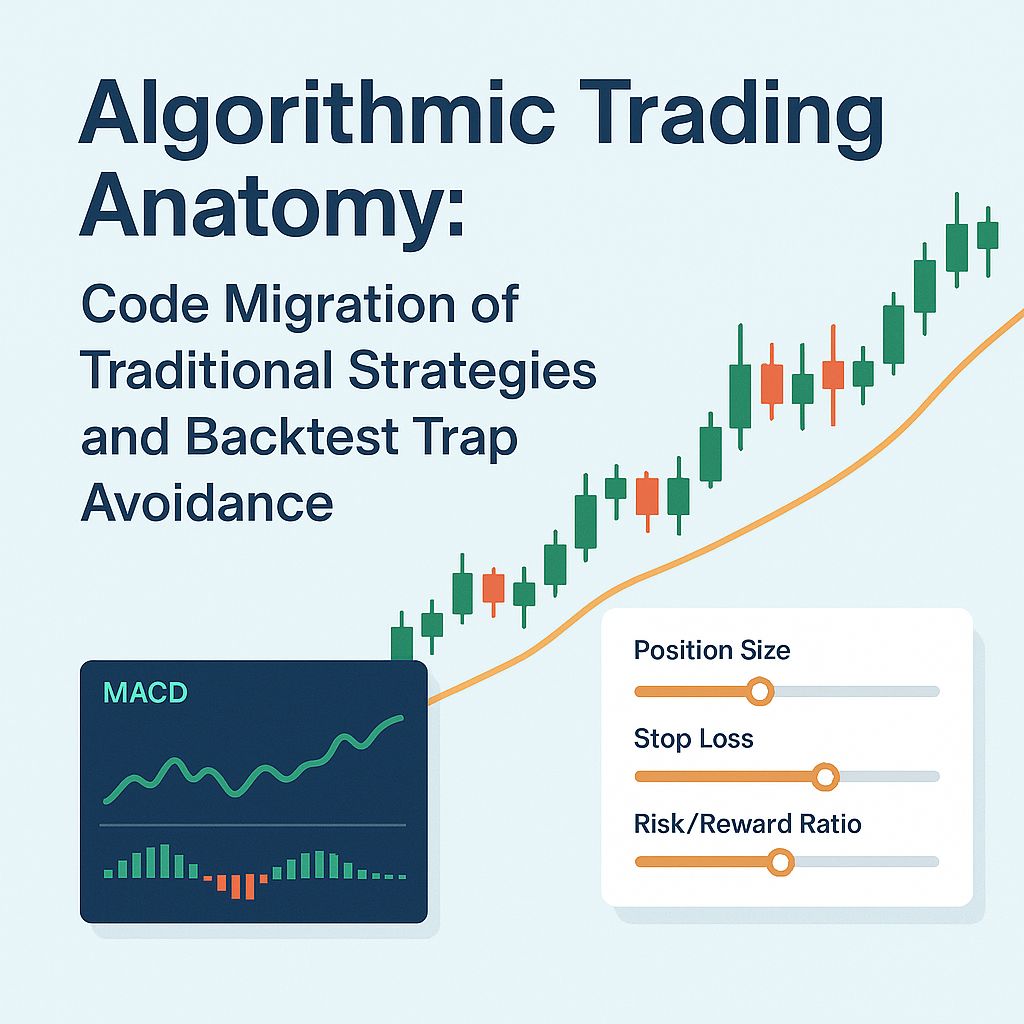 Algorithmic Trading Anatomy:

Code Migration of Traditional Strategies and Backtest Trap Avoidance

MACD

Position Size

Stop Loss

Risk/Reward Ratio